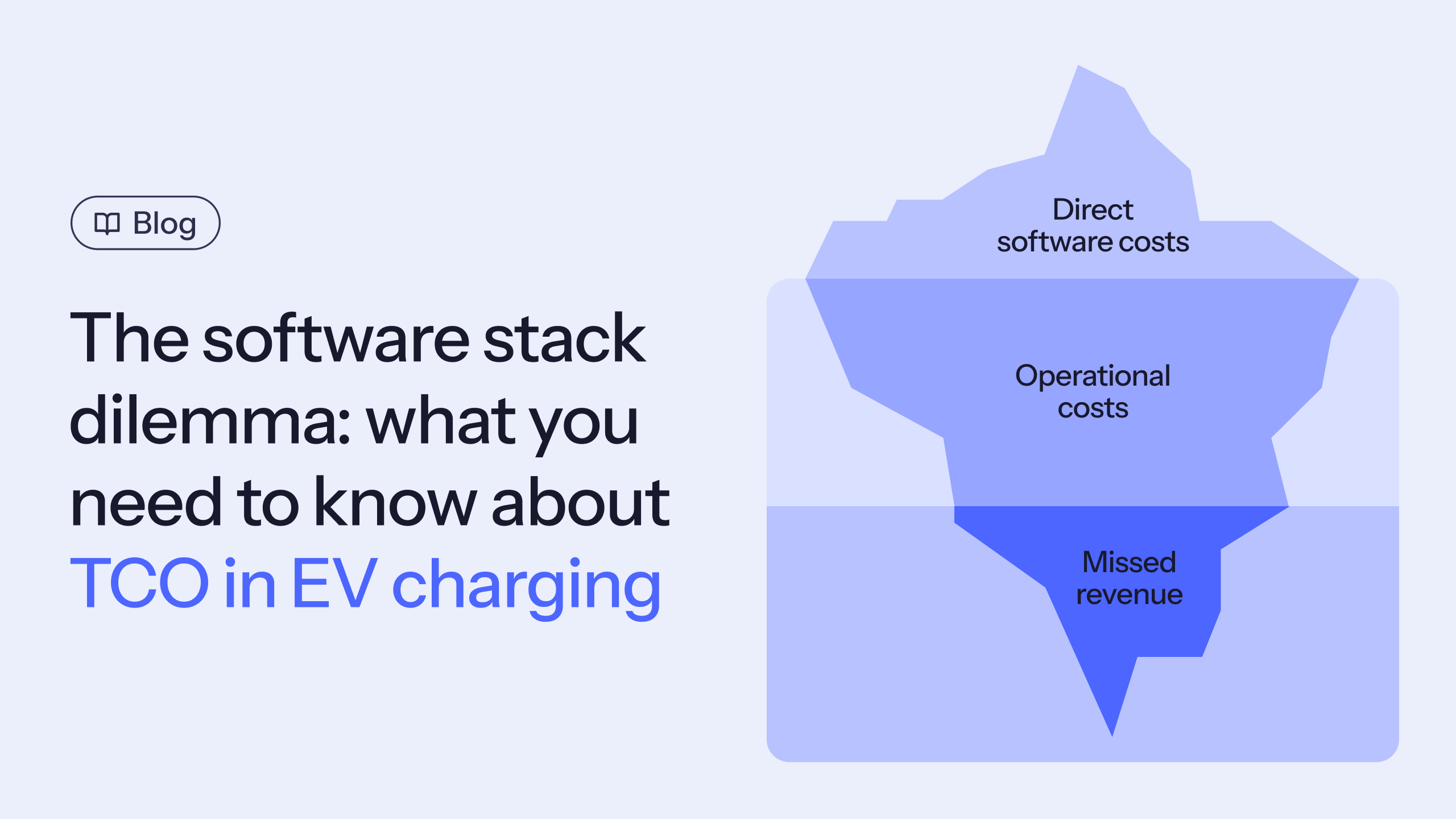 Blog

The software stack dilemma: what you need to know about TCO in EV charging

Direct software costs

Operational costs

Missed revenue